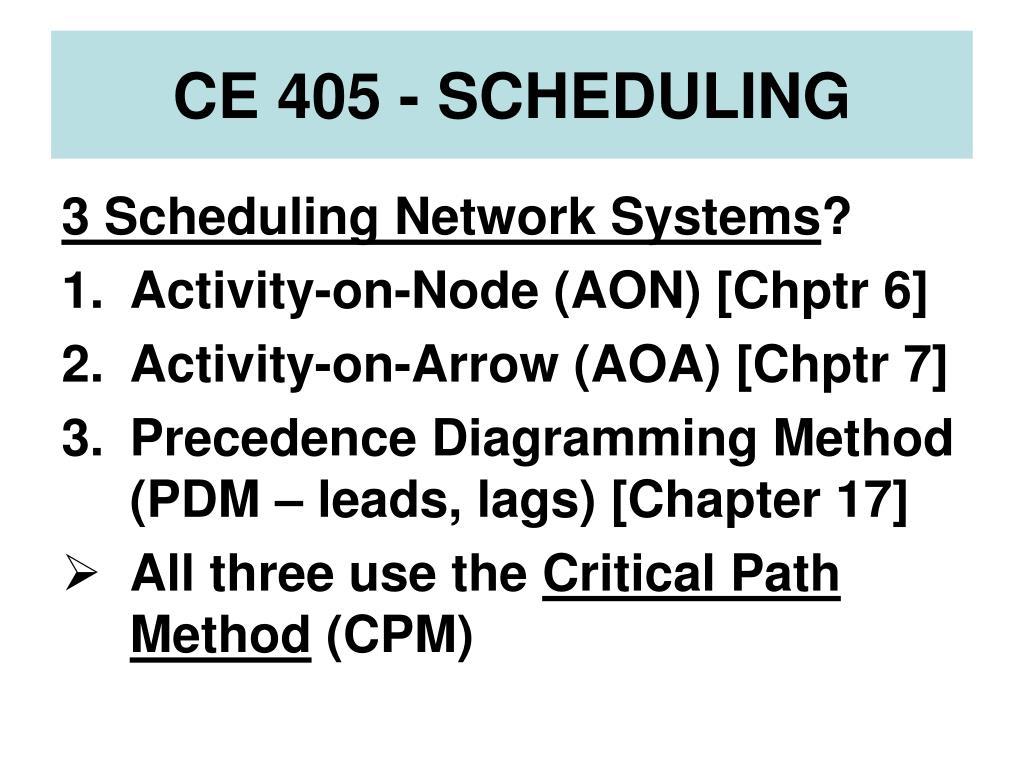 CE 405 - SCHEDULING

3 Scheduling Network Systems?

1. Activity-on-Node (AON) [Chptr 6]
2. Activity-on-Arrow (AOA) [Chptr 7]
3. Precedence Diagramming Method (PDM – leads, lags) [Chapter 17]

➢ All three use the Critical Path Method (CPM)